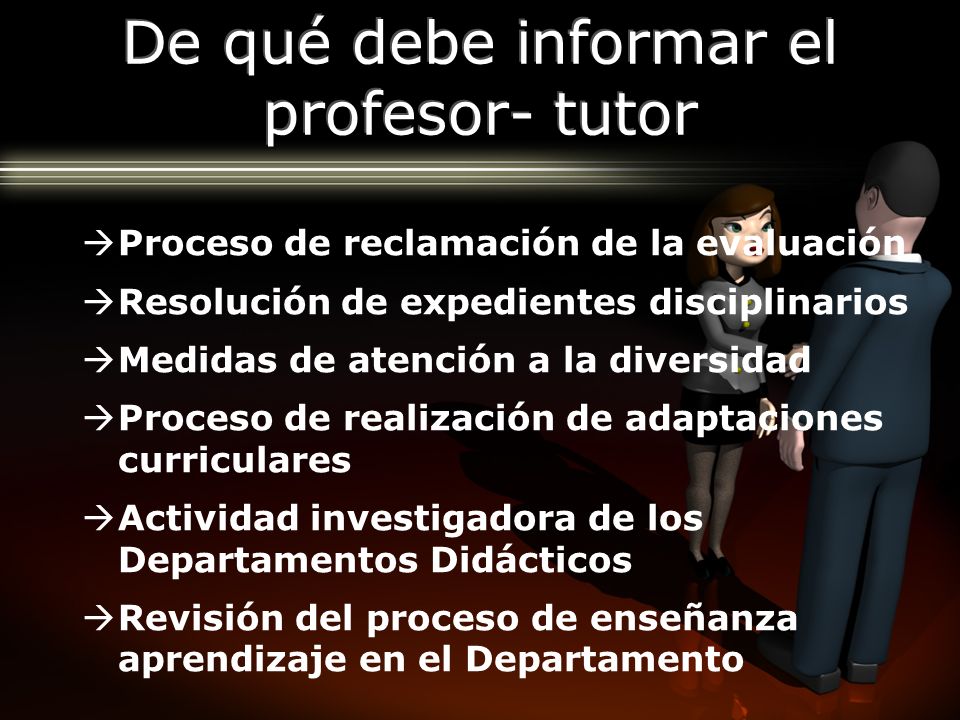 De qué debe informar el profesor- tutor

→Proceso de reclamación de la evaluación

→Resolución de expedientes disciplinarios

→Medidas de atención a la diversidad

→Proceso de realización de adaptaciones curriculares

→Actividad investigadora de los Departamentos Didácticos

→Revisión del proceso de enseñanza aprendizaje en el Departamento